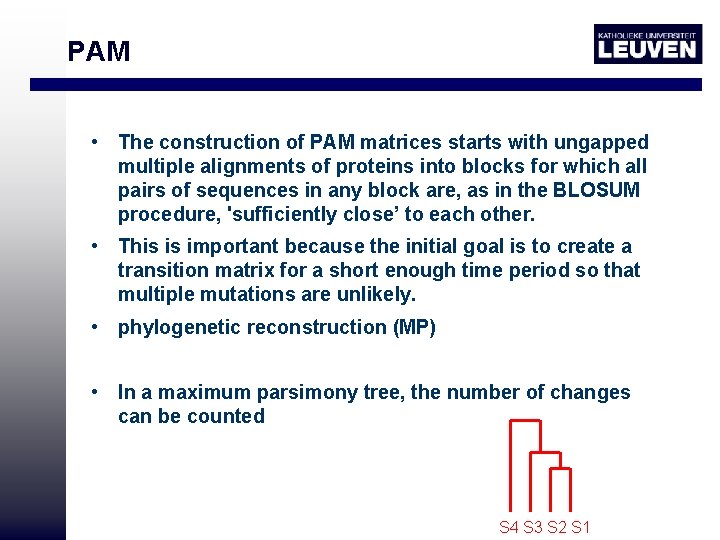 PAM

KATHOLIEKE UNIVERSITEIT
LEUVEN

• The construction of PAM matrices starts with ungapped multiple alignments of proteins into blocks for which all pairs of sequences in any block are, as in the BLOSUM procedure, 'sufficiently close' to each other.

• This is important because the initial goal is to create a transition matrix for a short enough time period so that multiple mutations are unlikely.

• phylogenetic reconstruction (MP)

• In a maximum parsimony tree, the number of changes can be counted

S4 S3 S2 S1